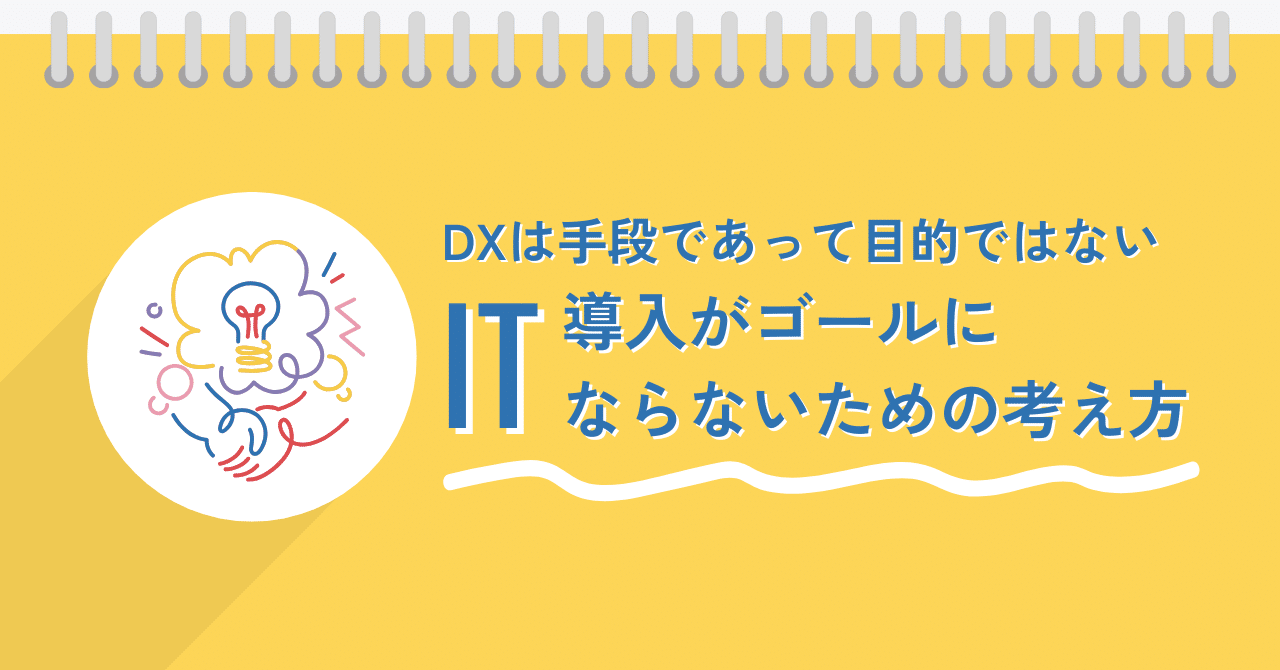 DXは手段であって目的ではない

IT導入がゴールにならないための考え方